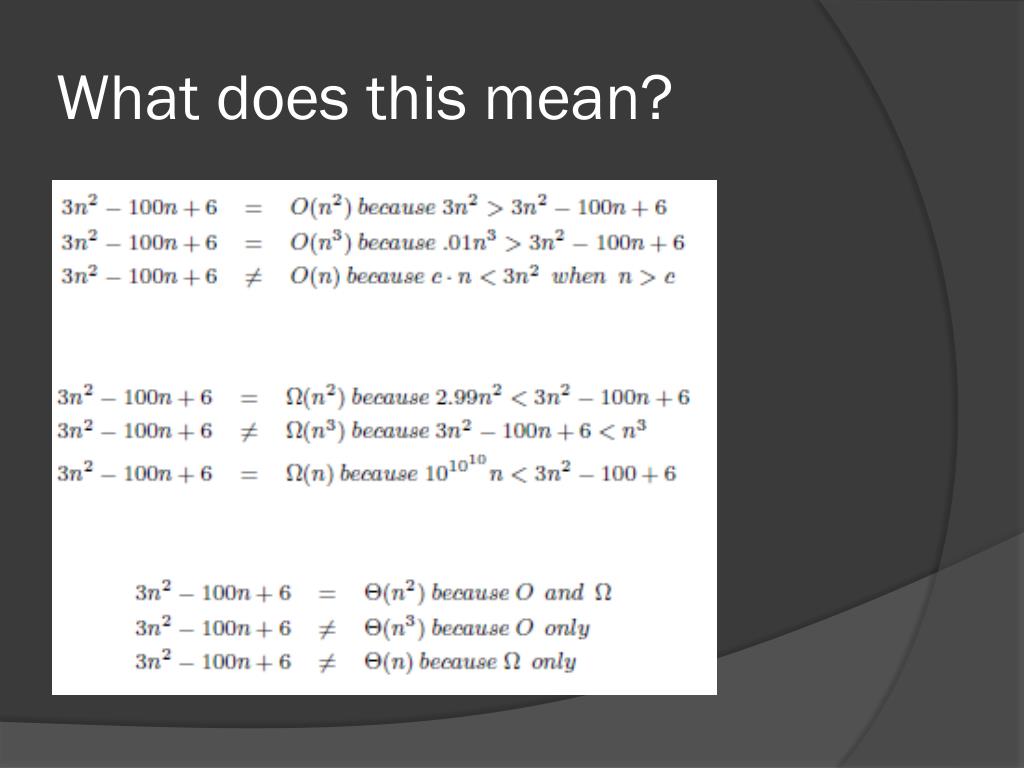 What does this mean?

$3n^2 - 100n + 6 = O(n^2)$ because $3n^2 > 3n^2 - 100n + 6$
$3n^2 - 100n + 6 = O(n^3)$ because $.01n^3 > 3n^2 - 100n + 6$
$3n^2 - 100n + 6 \neq O(n)$ because $c \cdot n < 3n^2$ when $n > c$

$3n^2 - 100n + 6 = \Omega(n^2)$ because $2.99n^2 < 3n^2 - 100n + 6$
$3n^2 - 100n + 6 \neq \Omega(n^3)$ because $3n^2 - 100n + 6 < n^3$
$3n^2 - 100n + 6 = \Omega(n)$ because $10^{10^{10}} n < 3n^2 - 100 + 6$

$3n^2 - 100n + 6 = \Theta(n^2)$ because $O$ and $\Omega$
$3n^2 - 100n + 6 \neq \Theta(n^3)$ because $O$ only
$3n^2 - 100n + 6 \neq \Theta(n)$ because $\Omega$ only